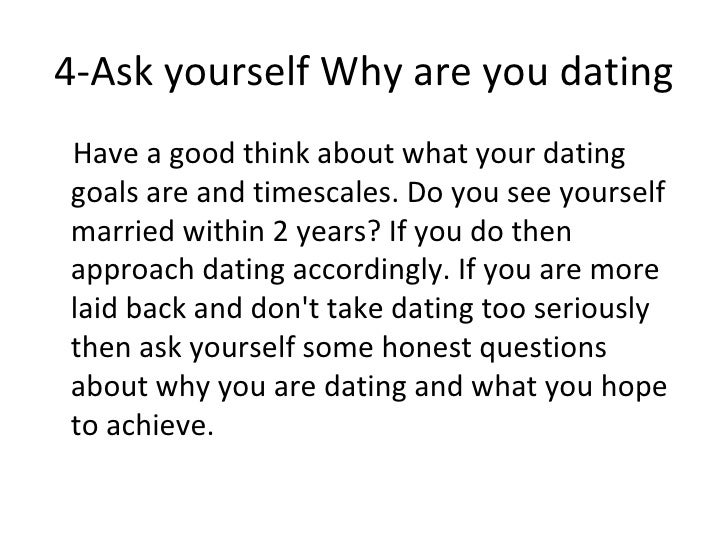 4-Ask yourself Why are you dating

Have a good think about what your dating goals are and timescales. Do you see yourself married within 2 years? If you do then approach dating accordingly. If you are more laid back and don't take dating too seriously then ask yourself some honest questions about why you are dating and what you hope to achieve.